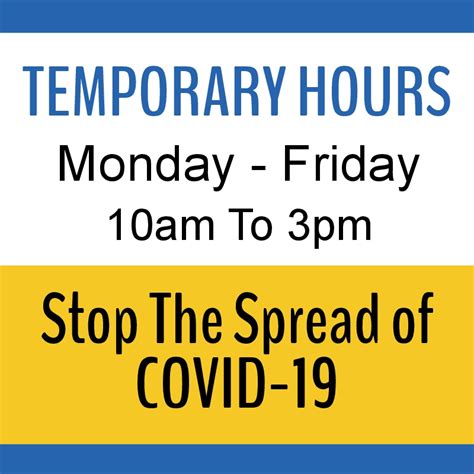 TEMPORARY HOURS

Monday - Friday

10am To 3pm

Stop The Spread of COVID-19